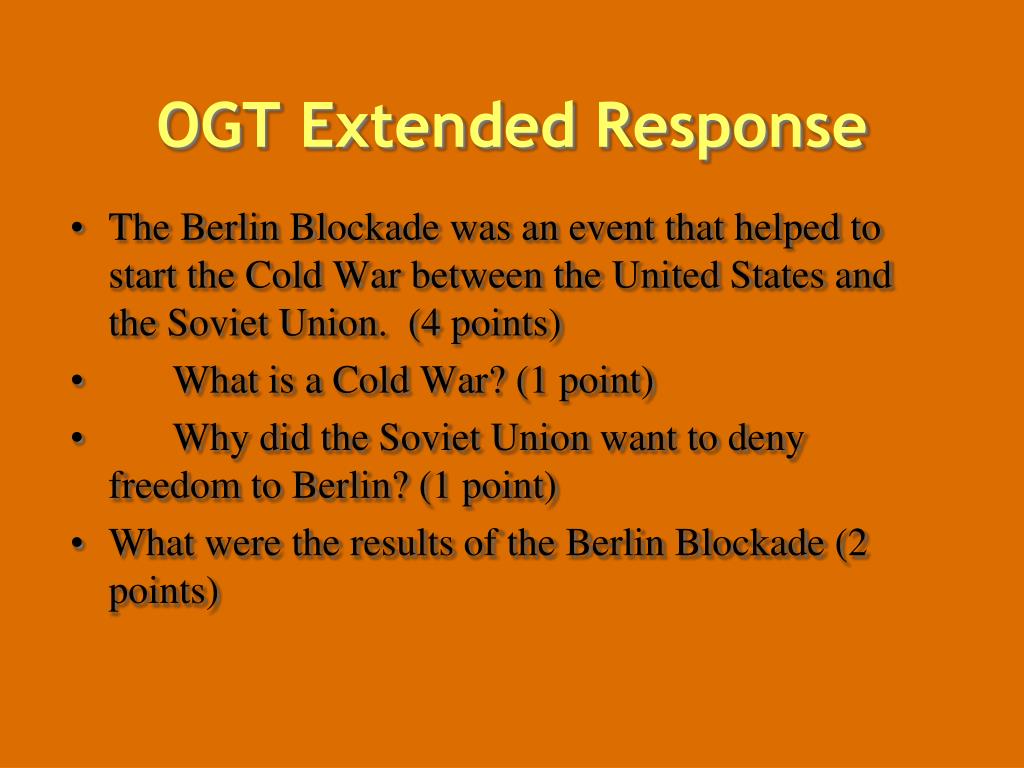 OGT Extended Response

• The Berlin Blockade was an event that helped to start the Cold War between the United States and the Soviet Union. (4 points)
• What is a Cold War? (1 point)
• Why did the Soviet Union want to deny freedom to Berlin? (1 point)
• What were the results of the Berlin Blockade (2 points)